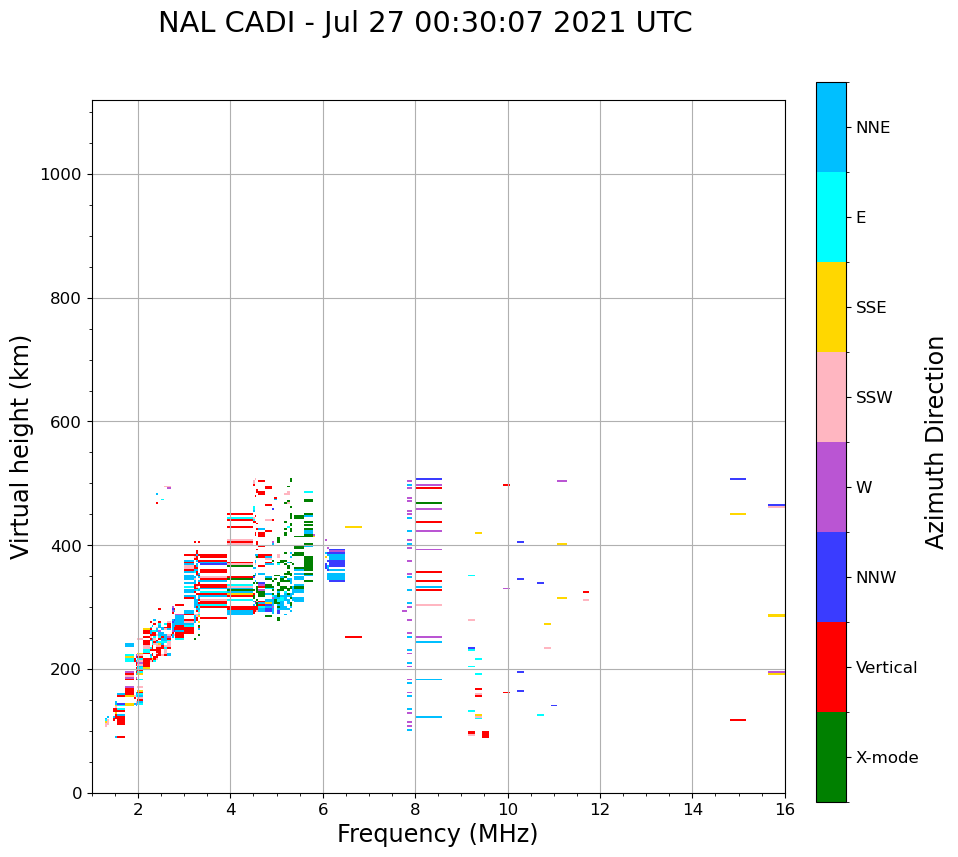 NAL CADI - Jul 27 00:30:07 2021 UTC

Virtual height (km)

1000
800
600
400
200
0

2
4
6
8
10
12
14
16

Frequency (MHz)

NNE
E
SSE
SSW
W
NNW
Vertical
X-mode

Azimuth Direction